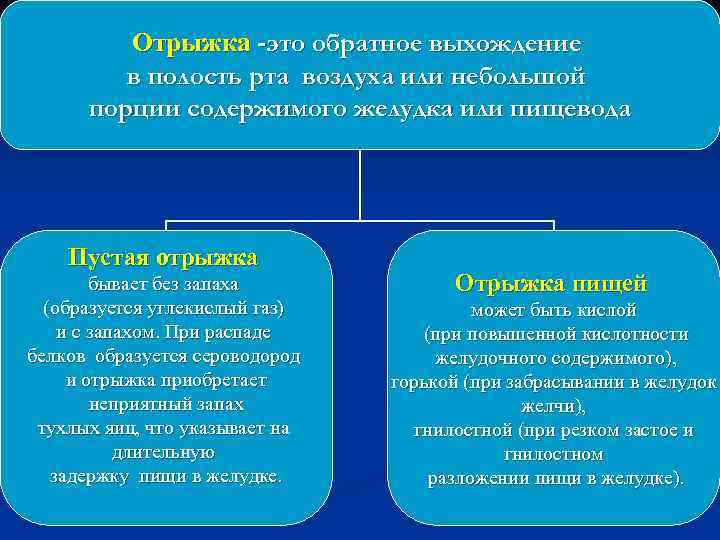 Отрыжка -это обратное выхождение в полость рта воздуха или небольшой порции содержимого желудка или пищевода

Пустая отрыжка
бывает без запаха (образуется углекислый газ) и с запахом. При распаде белков образуется сероводород и отрыжка приобретает неприятный запах тухлых яиц, что указывает на длительную задержку пищи в желудке.

Отрыжка пищей
может быть кислой (при повышенной кислотности желудочного содержимого), горькой (при забрасывании в желудок желчи), гнилостной (при резком застое и гнилостном разложении пищи в желудке).